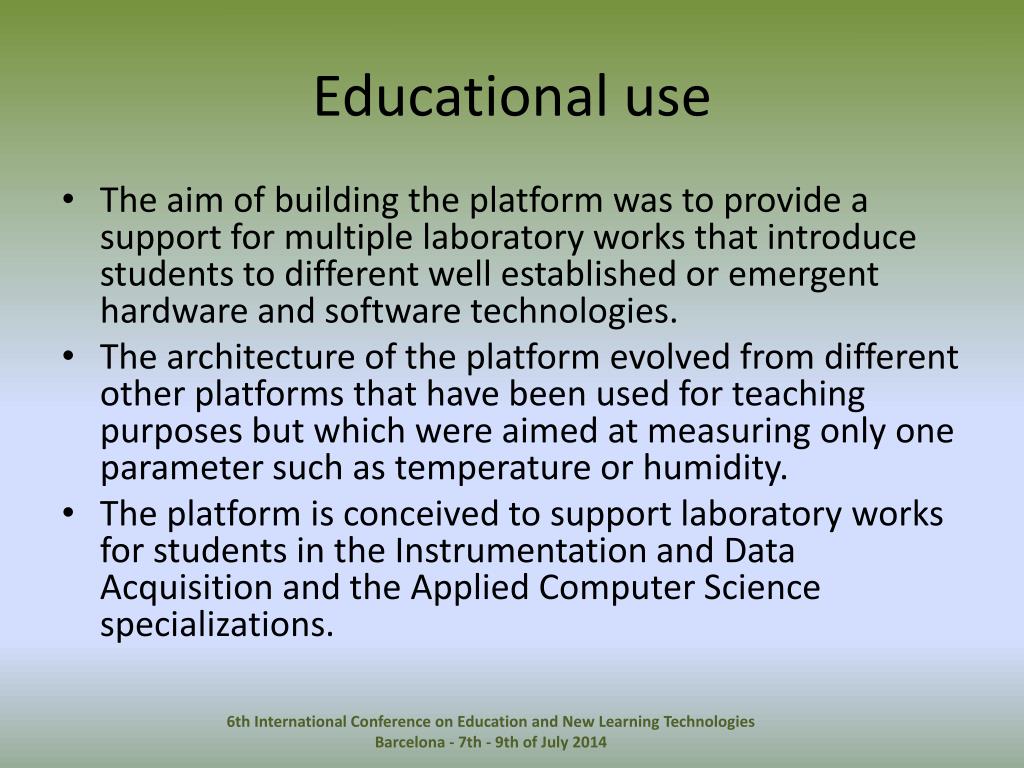 Educational use

• The aim of building the platform was to provide a support for multiple laboratory works that introduce students to different well established or emergent hardware and software technologies.
• The architecture of the platform evolved from different other platforms that have been used for teaching purposes but which were aimed at measuring only one parameter such as temperature or humidity.
• The platform is conceived to support laboratory works for students in the Instrumentation and Data Acquisition and the Applied Computer Science specializations.

6th International Conference on Education and New Learning Technologies
Barcelona - 7th - 9th of July 2014